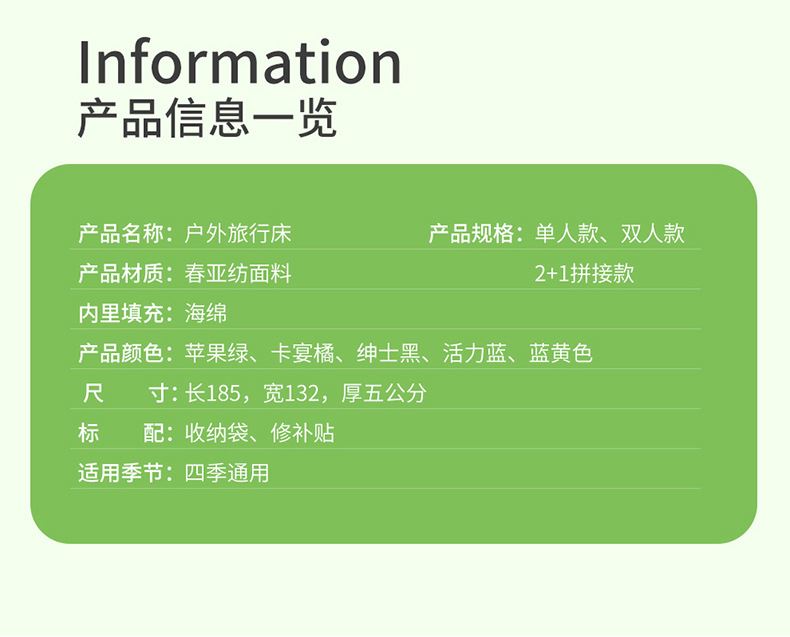 Information
产品信息一览

产品名称：户外旅行床

产品规格：单人款、双人款
2+1拼接款

产品材质：春亚纺面料

内里填充：海绵

产品颜色：苹果绿、卡宴橘、绅士黑、活力蓝、蓝黄色

尺　　寸：长185，宽132，厚五公分

标　　配：收纳袋、修补贴

适用季节：四季通用